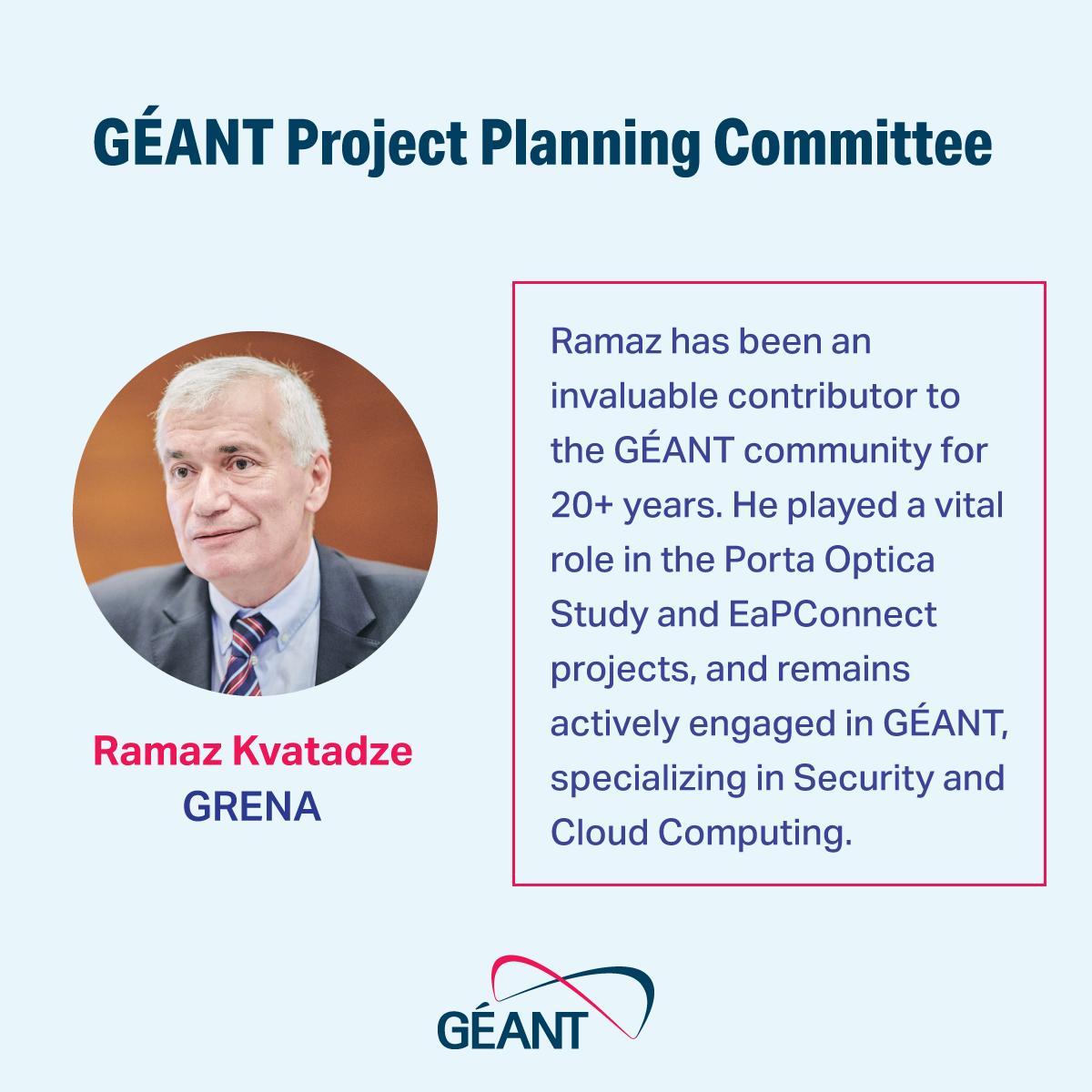 GÉANT Project Planning Committee

Ramaz Kvatadze
GRENA

Ramaz has been an invaluable contributor to the GÉANT community for 20+ years. He played a vital role in the Porta Optica Study and EaPConnect projects, and remains actively engaged in GÉANT, specializing in Security and Cloud Computing.

GÉANT